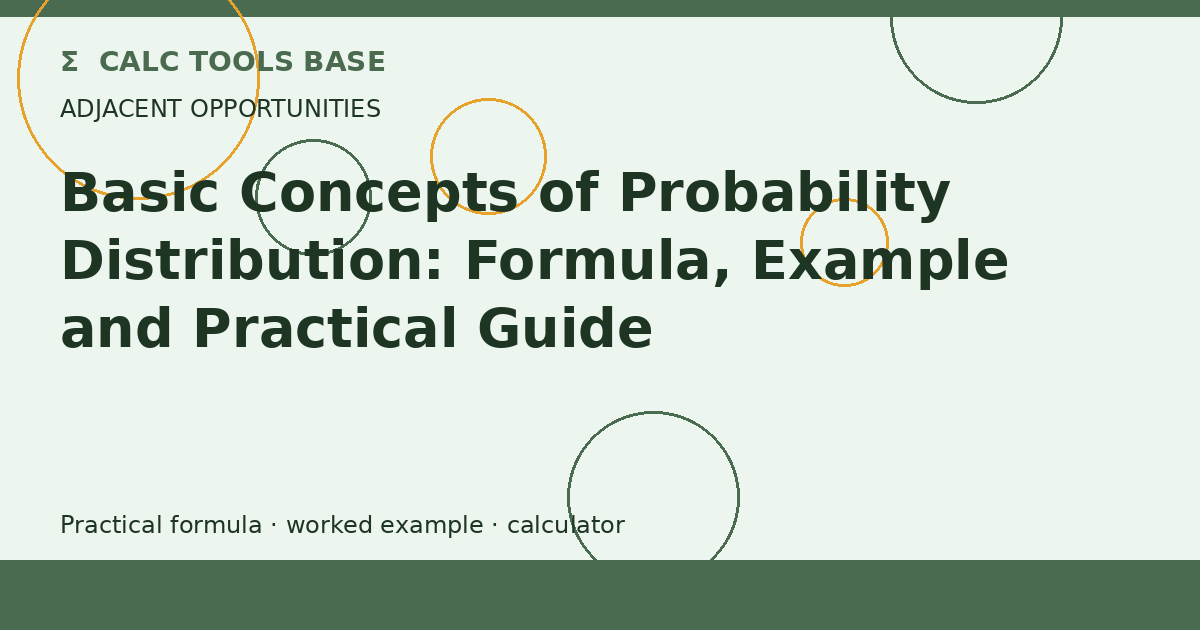 Σ CALC TOOLS BASE

ADJACENT OPPORTUNITIES

Basic Concepts of Probability Distribution: Formula, Example and Practical Guide

Practical formula · worked example · calculator